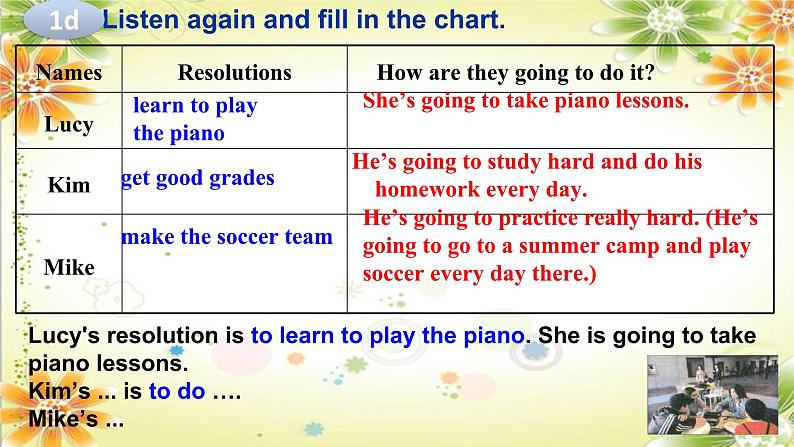 1d Listen again and fill in the chart.

| Names | Resolutions | How are they going to do it? |
|---|---|---|
| Lucy | learn to play the piano | She's going to take piano lessons. |
| Kim | get good grades | He's going to study hard and do his homework every day. |
| Mike | make the soccer team | He's going to practice really hard. (He's going to go to a summer camp and play soccer every day there.) |

Lucy's resolution is to learn to play the piano. She is going to take piano lessons.
Kim's ... is to do ….
Mike's ...